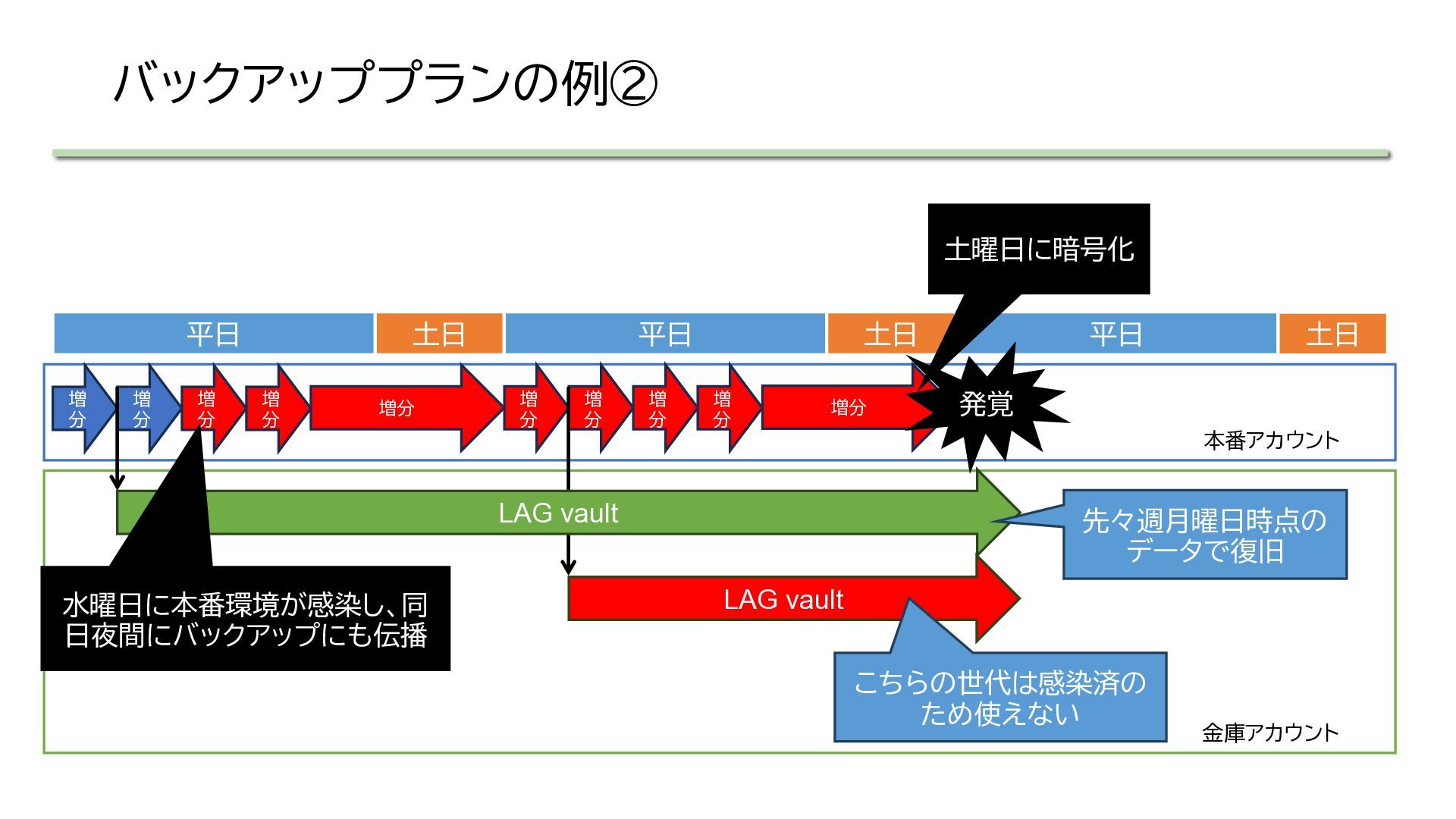 バックアッププランの例②

土曜日に暗号化

平日 土日 平日 土日 平日 土日

増分 増分 増分 増分 増分 増分 増分 増分 増分 増分

発覚

本番アカウント

LAG vault

先々週月曜日時点のデータで復旧

LAG vault

水曜日に本番環境が感染し、同日夜間にバックアップにも伝播

こちらの世代は感染済のため使えない

金庫アカウント